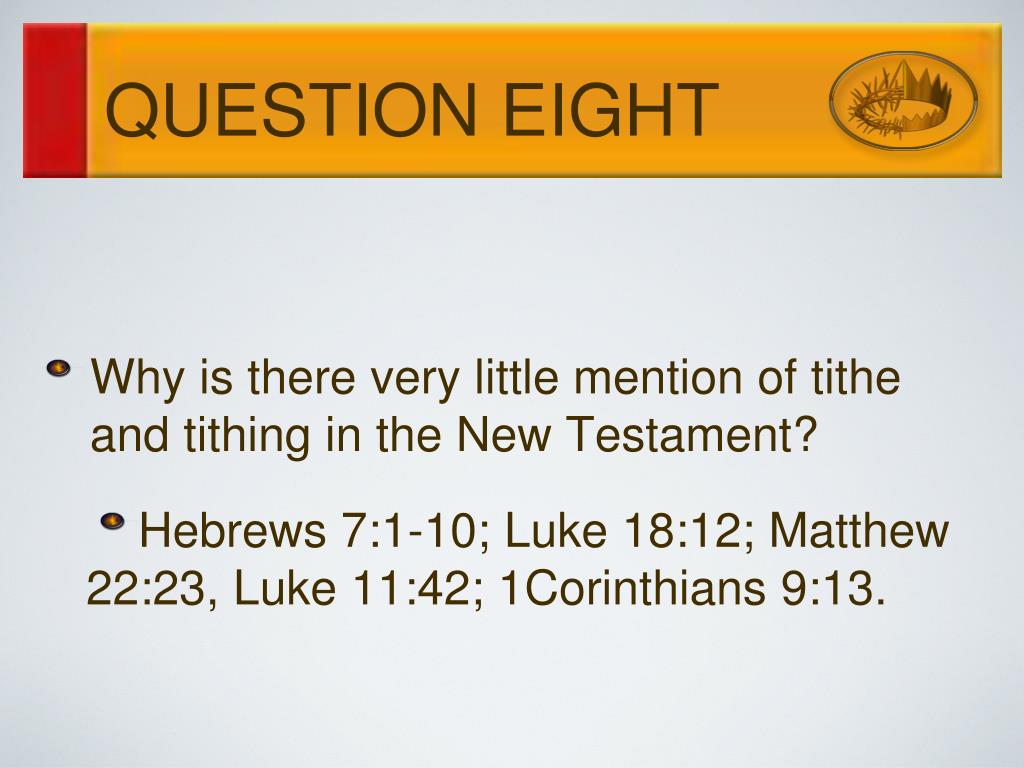 QUESTION EIGHT

Why is there very little mention of tithe and tithing in the New Testament?

Hebrews 7:1-10; Luke 18:12; Matthew 22:23, Luke 11:42; 1Corinthians 9:13.